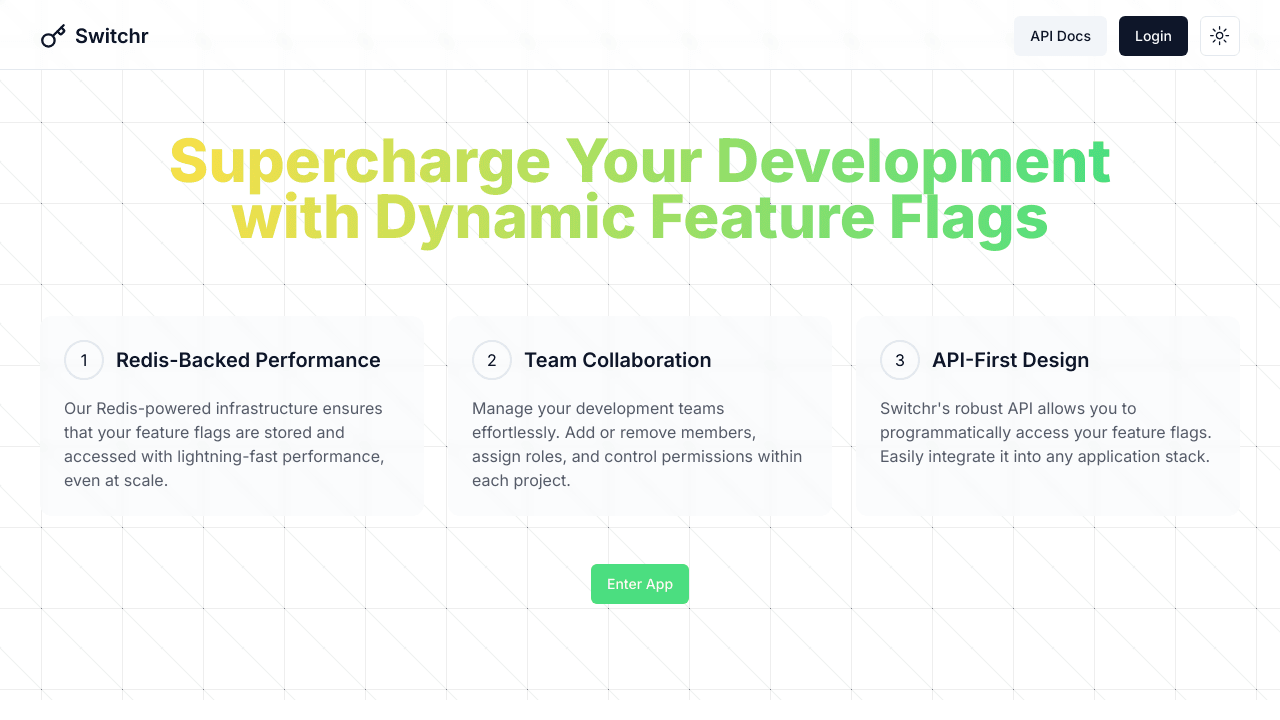 Switchr

API Docs
Login

Supercharge Your Development with Dynamic Feature Flags

1
Redis-Backed Performance
Our Redis-powered infrastructure ensures that your feature flags are stored and accessed with lightning-fast performance, even at scale.

2
Team Collaboration
Manage your development teams effortlessly. Add or remove members, assign roles, and control permissions within each project.

3
API-First Design
Switchr's robust API allows you to programmatically access your feature flags. Easily integrate it into any application stack.

Enter App